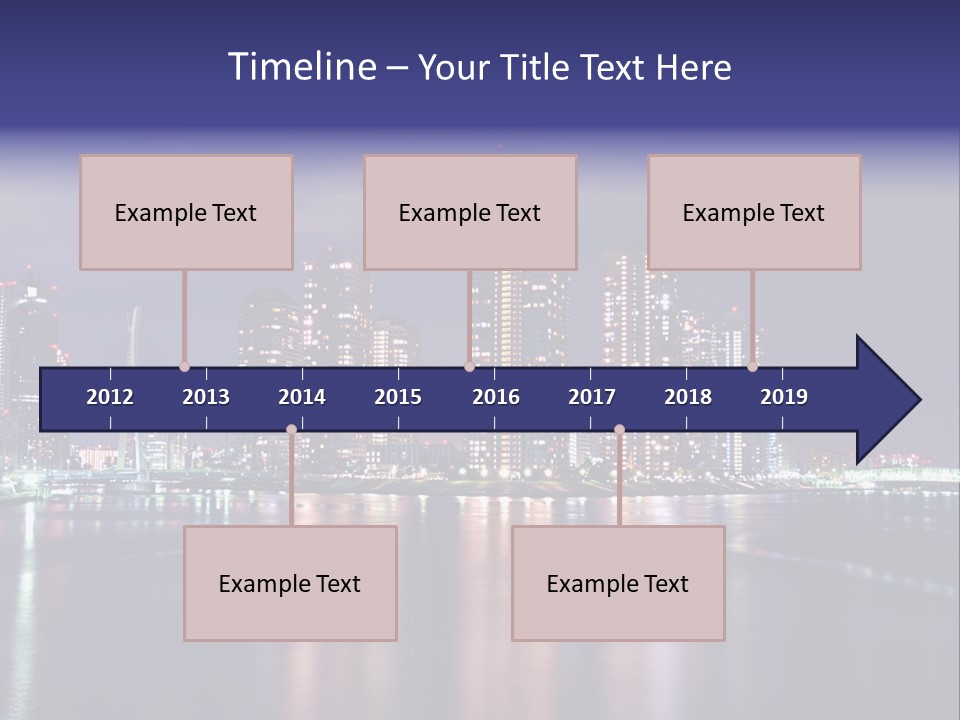 Timeline – Your Title Text Here

Example Text

Example Text

Example Text

2012 2013 2014 2015 2016 2017 2018 2019

Example Text

Example Text